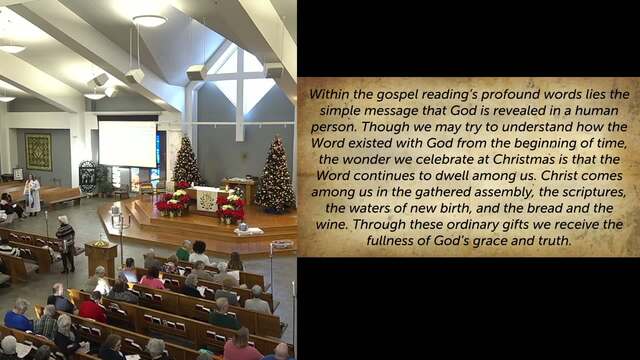 Within the gospel reading's profound words lies the simple message that God is revealed in a human person. Though we may try to understand how the Word existed with God from the beginning of time, the wonder we celebrate at Christmas is that the Word continues to dwell among us. Christ comes among us in the gathered assembly, the scriptures, the waters of new birth, and the bread and the wine. Through these ordinary gifts we receive the fullness of God's grace and truth.